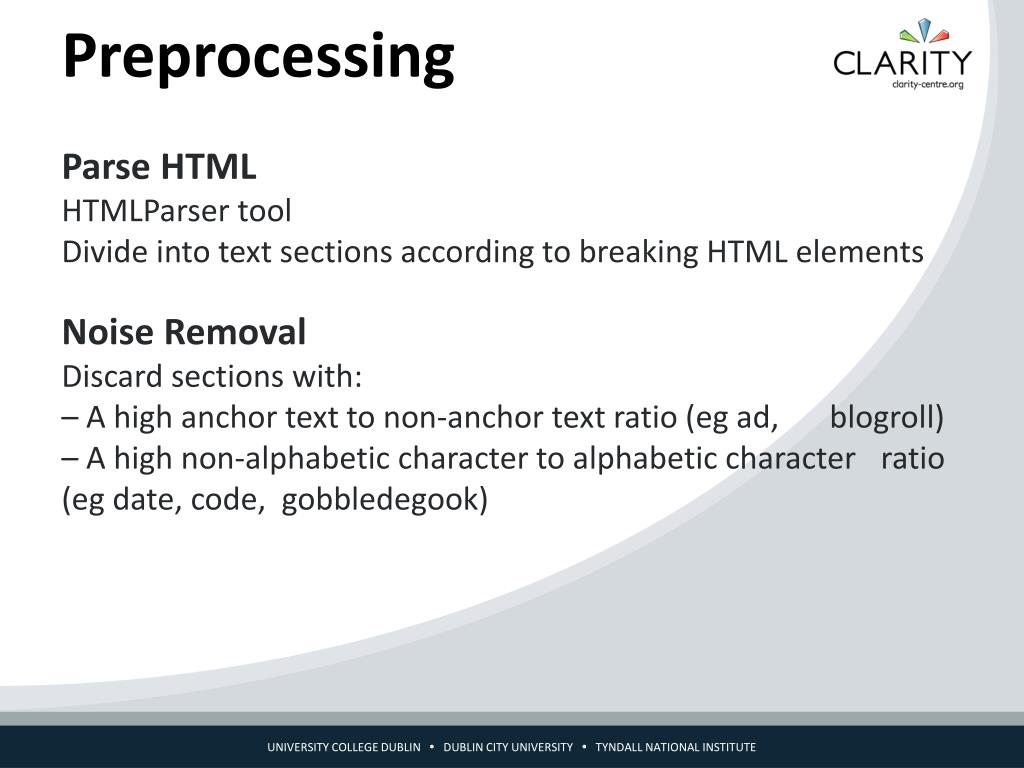 Preprocessing

CLARITY
clarity-centre.org

Parse HTML
HTMLParser tool
Divide into text sections according to breaking HTML elements

Noise Removal
Discard sections with:
– A high anchor text to non-anchor text ratio (eg ad, blogroll)
– A high non-alphabetic character to alphabetic character ratio (eg date, code, gobbledegook)

UNIVERSITY COLLEGE DUBLIN • DUBLIN CITY UNIVERSITY • TYNDALL NATIONAL INSTITUTE